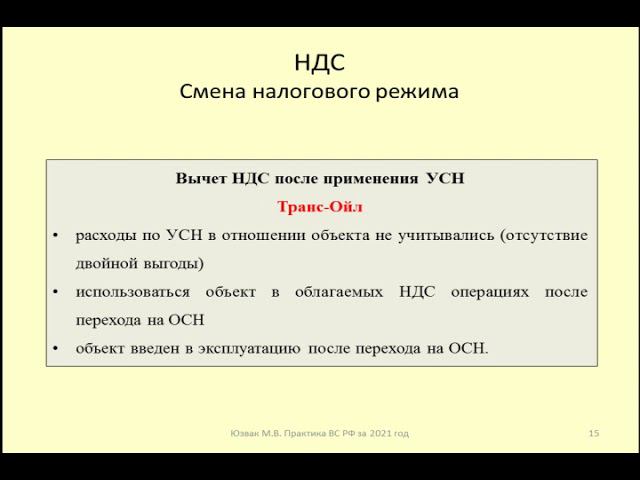 НДС
Смена налогового режима

Вычет НДС после применения УСН

Транс-Ойл

• расходы по УСН в отношении объекта не учитывались (отсутствие двойной выгоды)
• использоваться объект в облагаемых НДС операциях после перехода на ОСН
• объект введен в эксплуатацию после перехода на ОСН.

Юзвак М.В. Практика ВС РФ за 2021 год

15